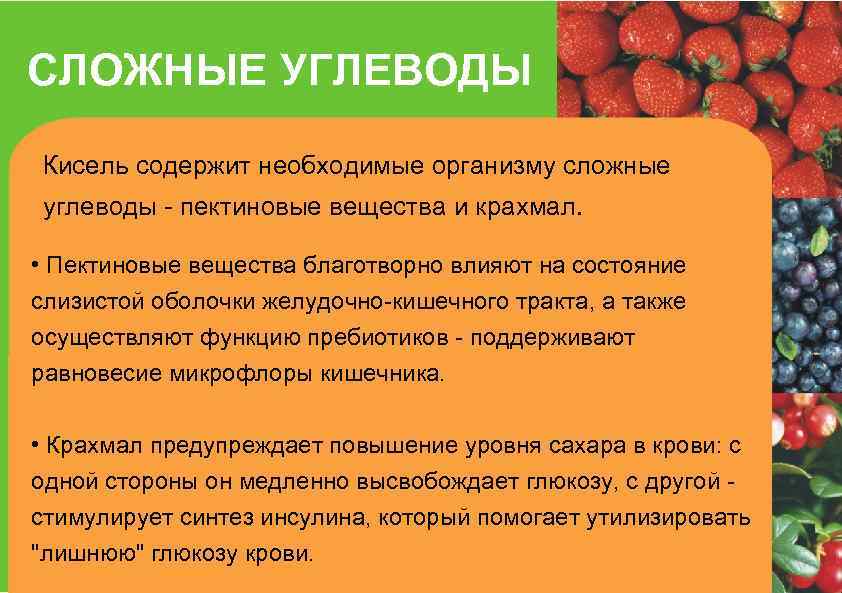 СЛОЖНЫЕ УГЛЕВОДЫ

Кисель содержит необходимые организму сложные углеводы - пектиновые вещества и крахмал.

• Пектиновые вещества благотворно влияют на состояние слизистой оболочки желудочно-кишечного тракта, а также осуществляют функцию пребиотиков - поддерживают равновесие микрофлоры кишечника.

• Крахмал предупреждает повышение уровня сахара в крови: с одной стороны он медленно высвобождает глюкозу, с другой - стимулирует синтез инсулина, который помогает утилизировать "лишнюю" глюкозу крови.